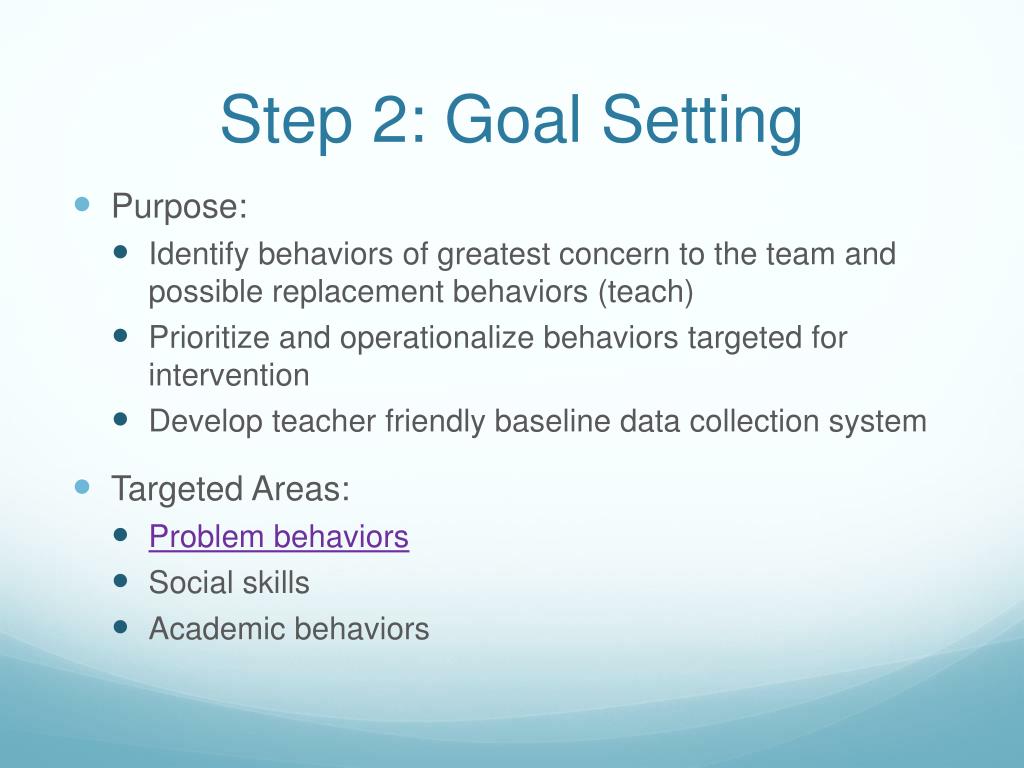 Step 2: Goal Setting

- Purpose:
  - Identify behaviors of greatest concern to the team and possible replacement behaviors (teach)
  - Prioritize and operationalize behaviors targeted for intervention
  - Develop teacher friendly baseline data collection system

- Targeted Areas:
  - Problem behaviors
  - Social skills
  - Academic behaviors